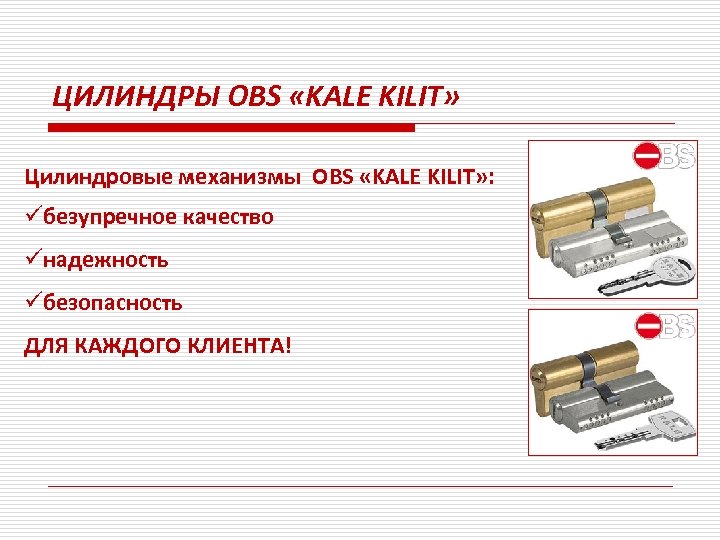 ЦИЛИНДРЫ OBS «KALE KILIT»

Цилиндровые механизмы OBS «KALE KILIT»:

✓безупречное качество

✓надежность

✓безопасность

ДЛЯ КАЖДОГО КЛИЕНТА!

OBS

OBS